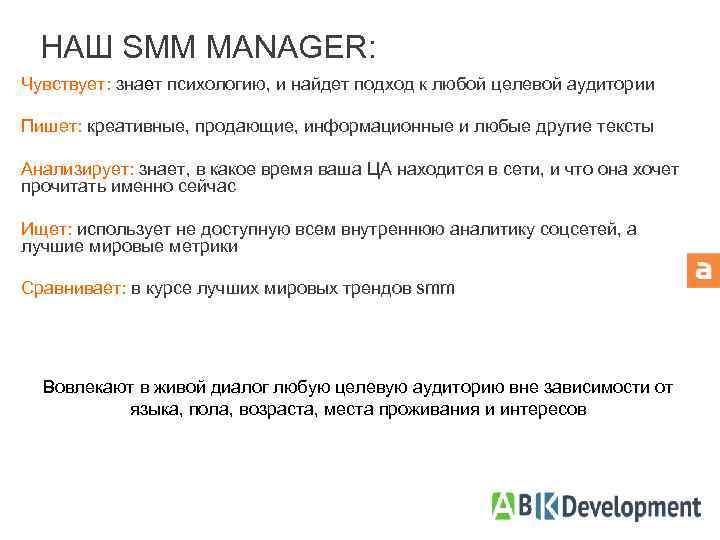 НАШ SMM MANAGER:

Чувствует: знает психологию, и найдет подход к любой целевой аудитории

Пишет: креативные, продающие, информационные и любые другие тексты

Анализирует: знает, в какое время ваша ЦА находится в сети, и что она хочет прочитать именно сейчас

Ищет: использует не доступную всем внутреннюю аналитику соцсетей, а лучшие мировые метрики

Сравнивает: в курсе лучших мировых трендов smm

a

Вовлекают в живой диалог любую целевую аудиторию вне зависимости от языка, пола, возраста, места проживания и интересов

ABK Development